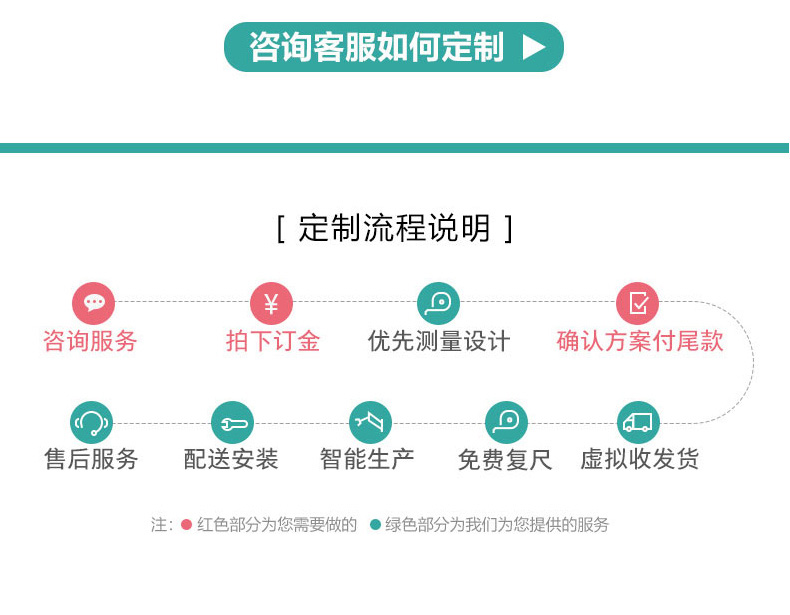 咨询客服如何定制 ▶

[ 定制流程说明 ]

咨询服务　拍下订金　优先测量设计　确认方案付尾款

售后服务　配送安装　智能生产　免费复尺　虚拟收发货

注: ● 红色部分为您需要做的 ● 绿色部分为我们为您提供的服务